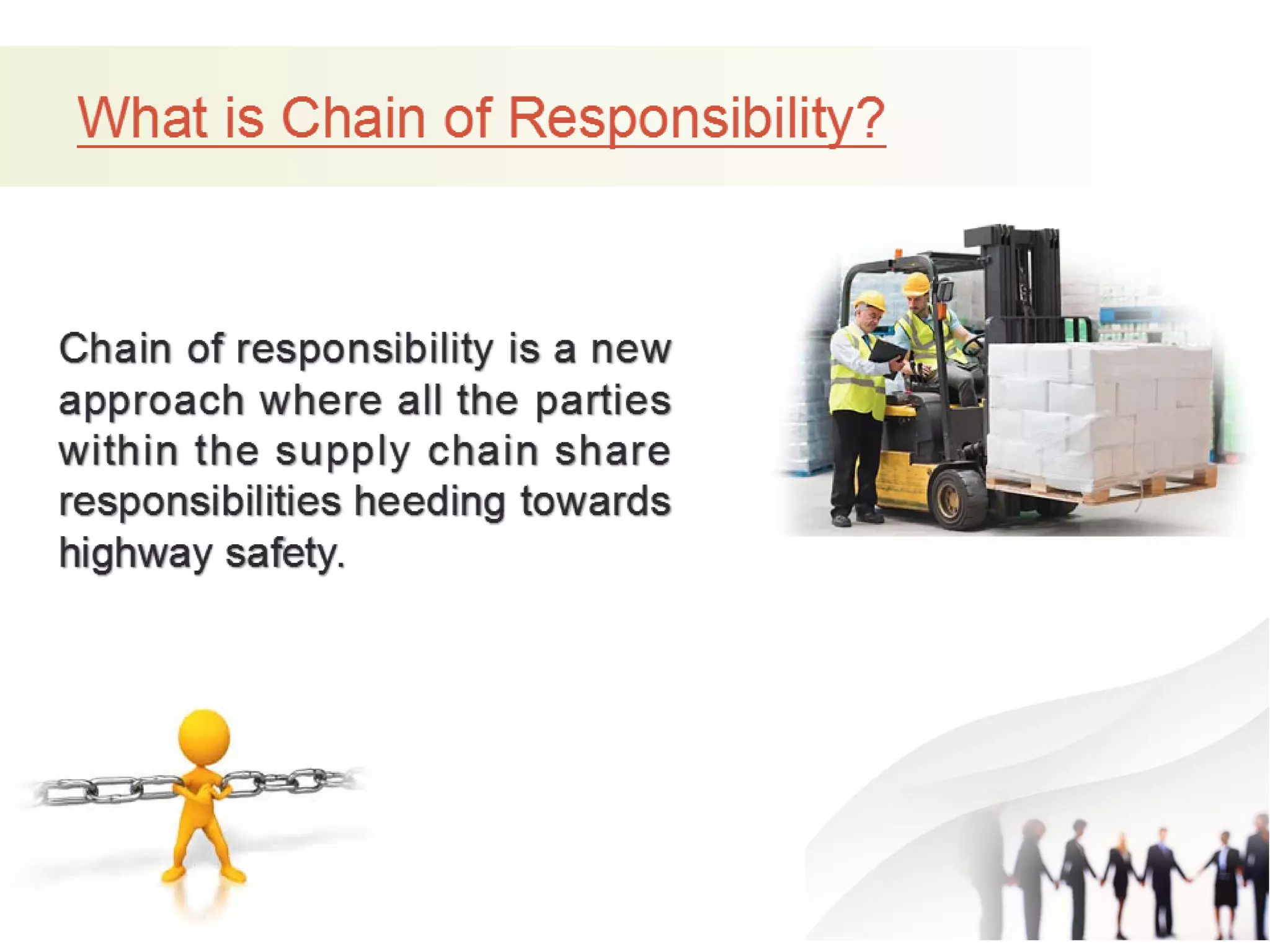 What is Chain of Responsibility?

Chain of responsibility is a new approach where all the parties within the supply chain share responsibilities heeding towards highway safety.